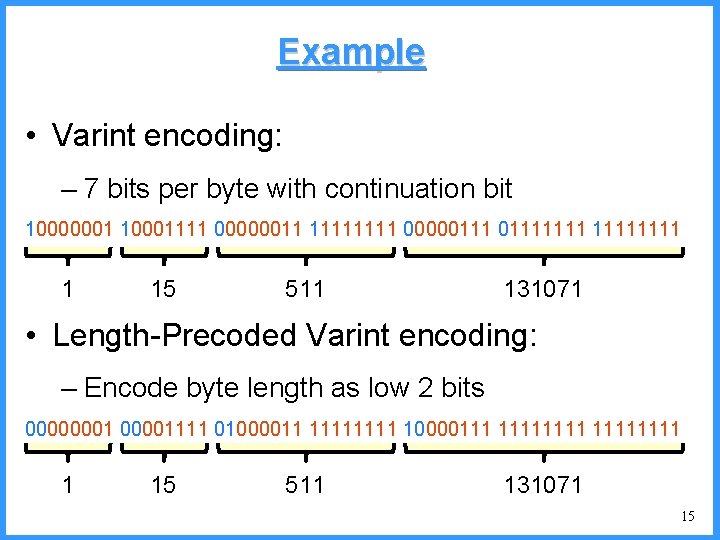 Example

• Varint encoding:

– 7 bits per byte with continuation bit

10000001 10001111 00000011 11111111 00000111 01111111 11111111

1 15 511 131071

• Length-Precoded Varint encoding:

– Encode byte length as low 2 bits

00000001 00001111 01000011 11111111 10000111 11111111 11111111

1 15 511 131071

15